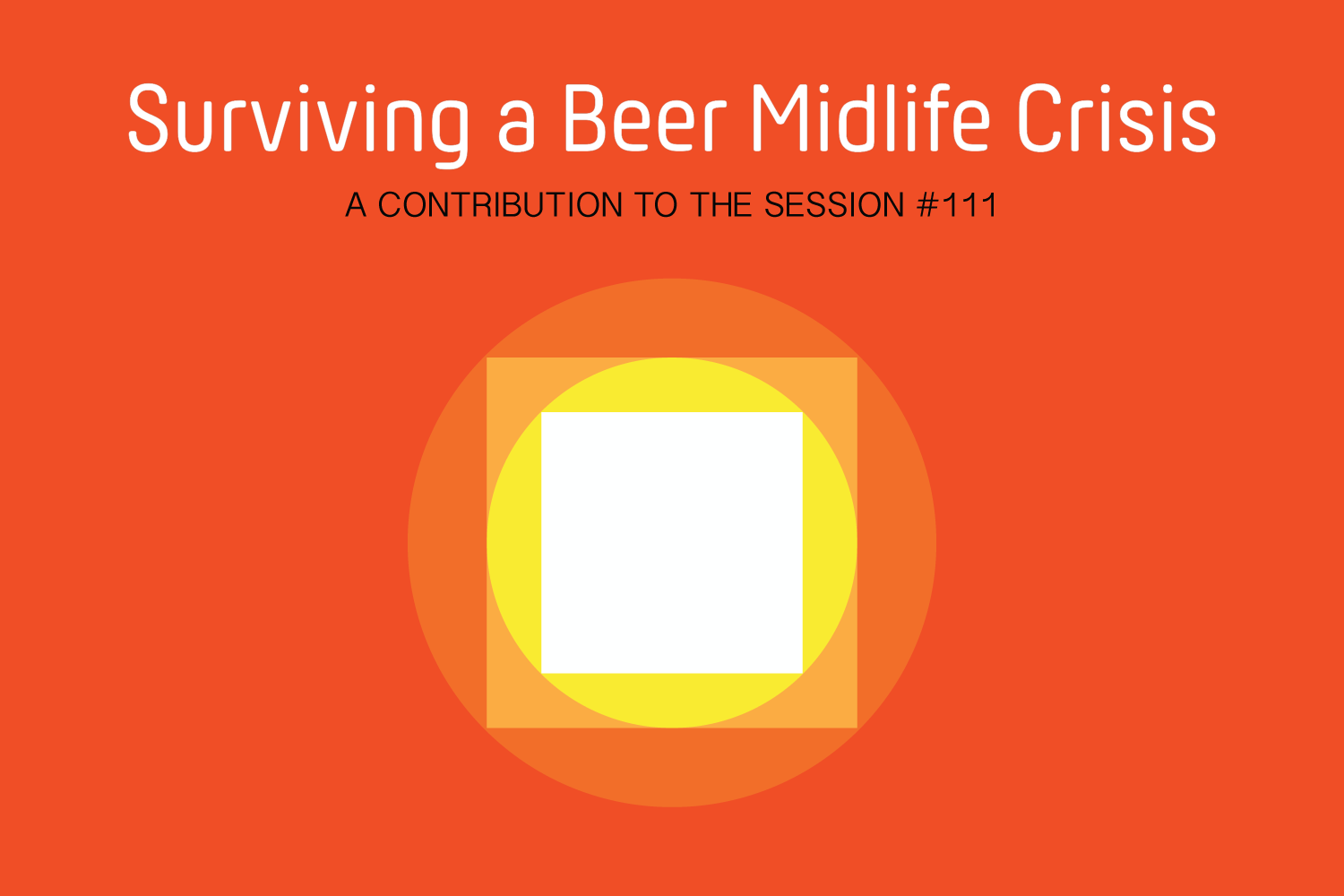 Surviving a Beer Midlife Crisis

A CONTRIBUTION TO THE SESSION #111